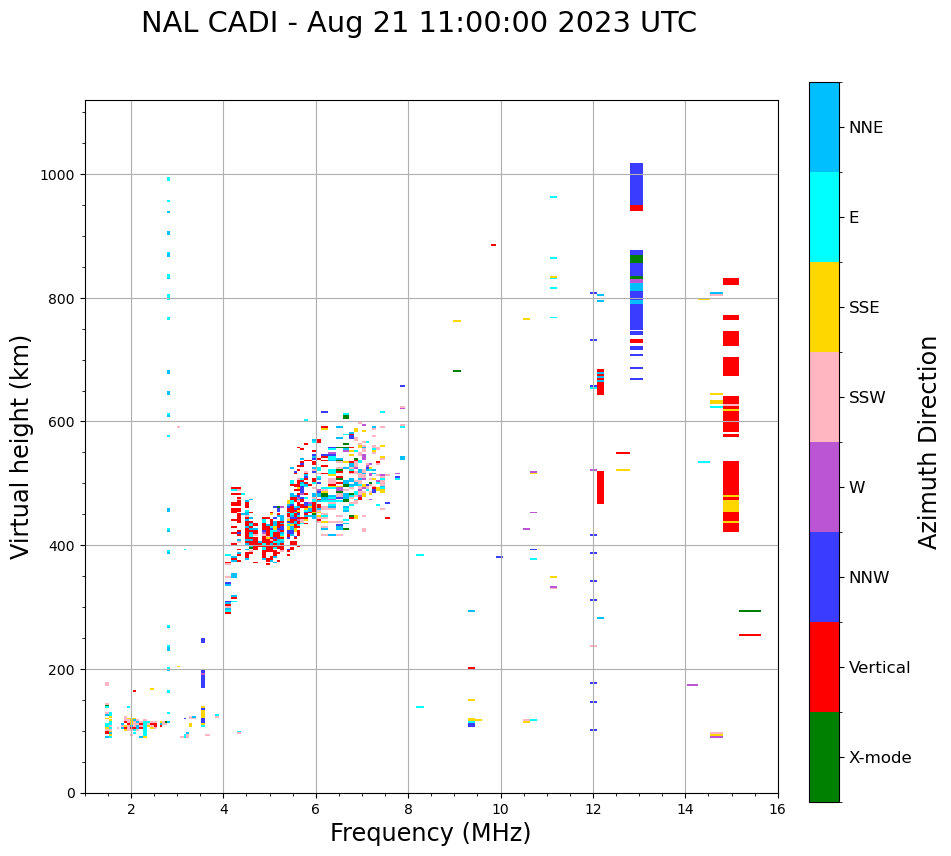 NAL CADI - Aug 21 11:00:00 2023 UTC

Virtual height (km)

1000
800
600
400
200
0

2
4
6
8
10
12
14
16

Frequency (MHz)

NNE
E
SSE
SSW
W
NNW
Vertical
X-mode

Azimuth Direction